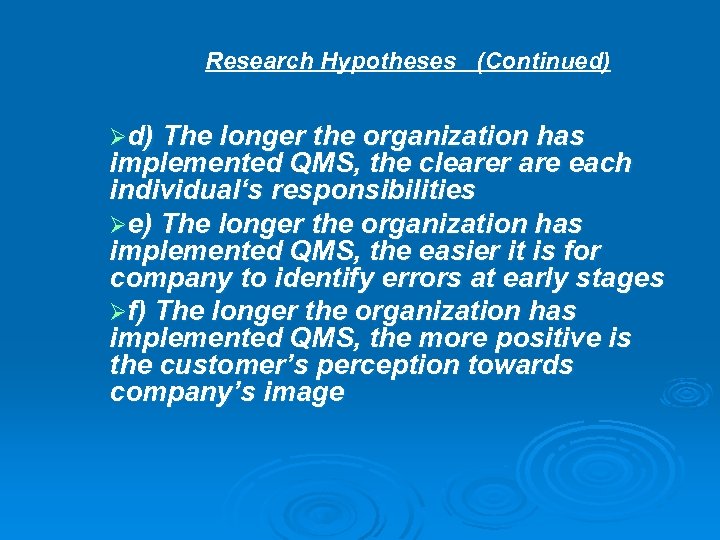 Research Hypotheses (Continued)

➢d) The longer the organization has implemented QMS, the clearer are each individual‘s responsibilities

➢e) The longer the organization has implemented QMS, the easier it is for company to identify errors at early stages

➢f) The longer the organization has implemented QMS, the more positive is the customer’s perception towards company’s image